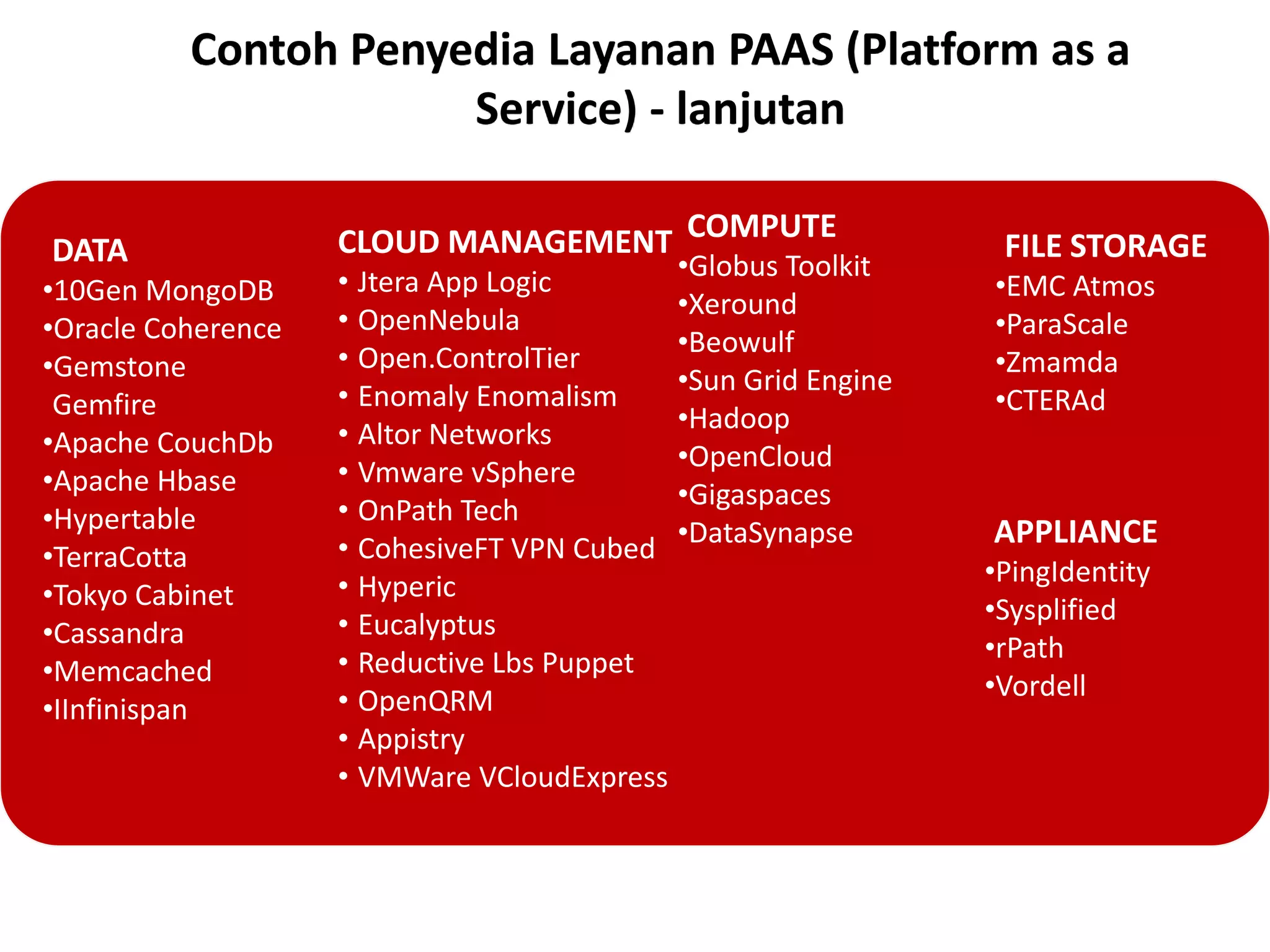 Contoh Penyedia Layanan PAAS (Platform as a Service) - lanjutan

DATA
•10Gen MongoDB
•Oracle Coherence
•Gemstone Gemfire
•Apache CouchDb
•Apache Hbase
•Hypertable
•TerraCotta
•Tokyo Cabinet
•Cassandra
•Memcached
•IInfinispan

CLOUD MANAGEMENT
• Jtera App Logic
• OpenNebula
• Open.ControlTier
• Enomaly Enomalism
• Altor Networks
• Vmware vSphere
• OnPath Tech
• CohesiveFT VPN Cubed
• Hyperic
• Eucalyptus
• Reductive Lbs Puppet
• OpenQRM
• Appistry
• VMWare VCloudExpress

COMPUTE
•Globus Toolkit
•Xeround
•Beowulf
•Sun Grid Engine
•Hadoop
•OpenCloud
•Gigaspaces
•DataSynapse

FILE STORAGE
•EMC Atmos
•ParaScale
•Zmamda
•CTERAd

APPLIANCE
•PingIdentity
•Sysplified
•rPath
•Vordell